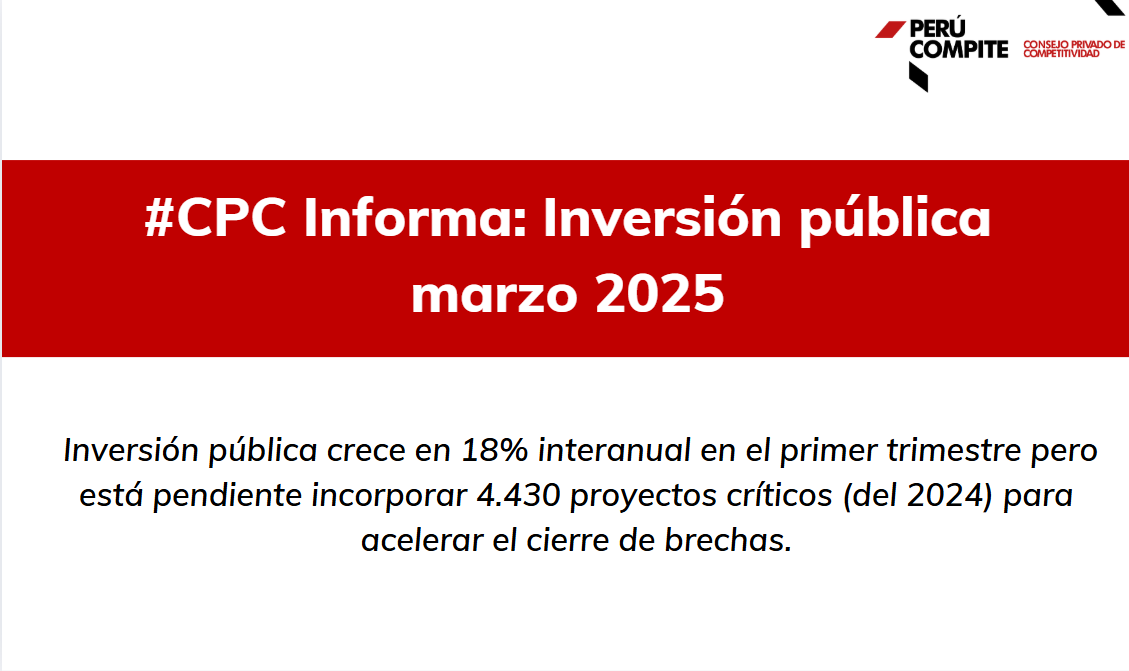 PERÚ COMPITE
CONSEJO PRIVADO DE COMPETITIVIDAD

#CPC Informa: Inversión pública marzo 2025

Inversión pública crece en 18% interanual en el primer trimestre pero está pendiente incorporar 4.430 proyectos críticos (del 2024) para acelerar el cierre de brechas.